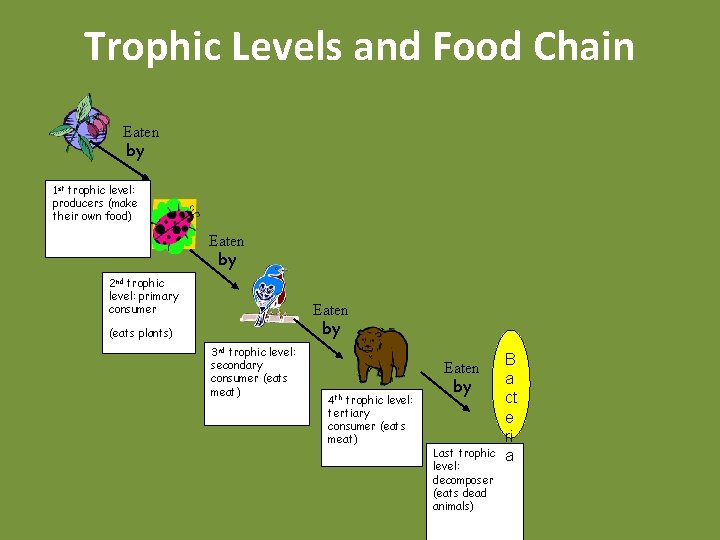 Trophic Levels and Food Chain

Eaten by

1st trophic level: producers (make their own food)

Eaten by

2nd trophic level: primary consumer

(eats plants)

Eaten by

3rd trophic level: secondary consumer (eats meat)

Eaten by

4th trophic level: tertiary consumer (eats meat)

Bacteria

Last trophic level: decomposer (eats dead animals)